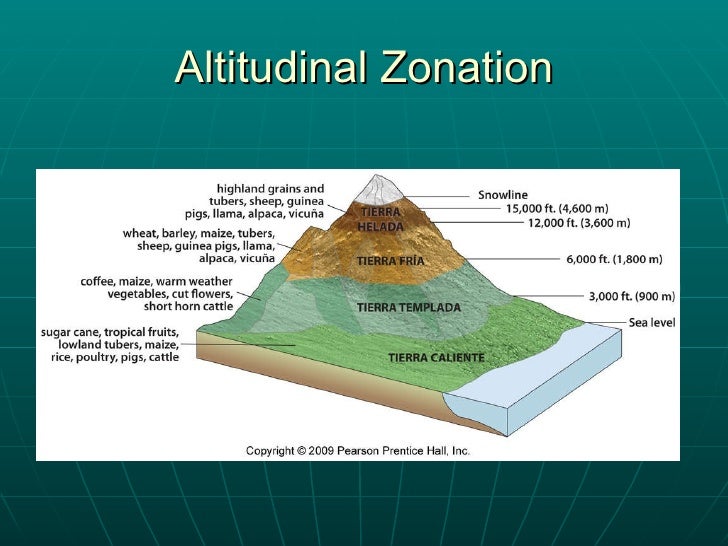 Altitudinal Zonation

highland grains and tubers, sheep, guinea pigs, llama, alpaca, vicuña

wheat, barley, maize, tubers, sheep, guinea pigs, llama, alpaca, vicuña

coffee, maize, warm weather vegetables, cut flowers, short horn cattle

sugar cane, tropical fruits, lowland tubers, maize, rice, poultry, pigs, cattle

TIERRA HELADA

TIERRA FRÍA

TIERRA TEMPLADA

TIERRA CALIENTE

Snowline

15,000 ft. (4,600 m)

12,000 ft. (3,600 m)

6,000 ft. (1,800 m)

3,000 ft. (900 m)

Sea level

Copyright © 2009 Pearson Prentice Hall, Inc.